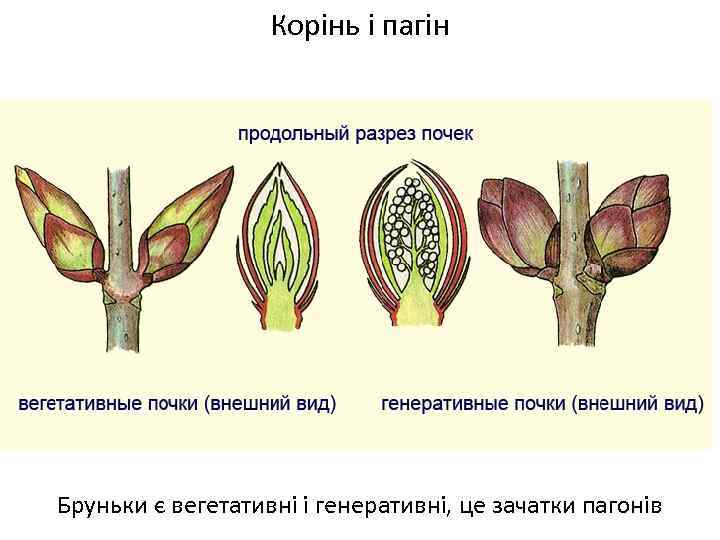 Корінь і пагін

продольный разрез почек

вегетативные почки (внешний вид)

генеративные почки (внешний вид)

Бруньки є вегетативні і генеративні, це зачатки пагонів